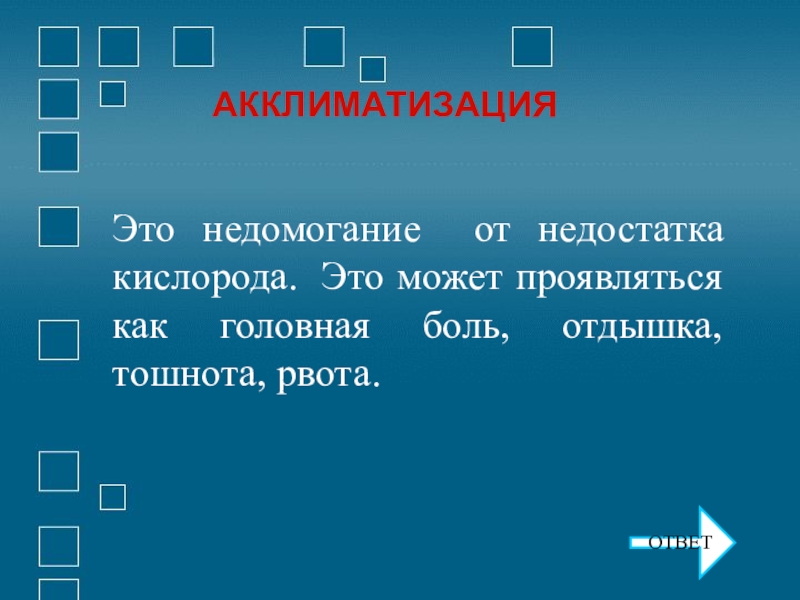 АККЛИМАТИЗАЦИЯ

Это недомогание от недостатка кислорода. Это может проявляться как головная боль, отдышка, тошнота, рвота.

ОТВЕТ